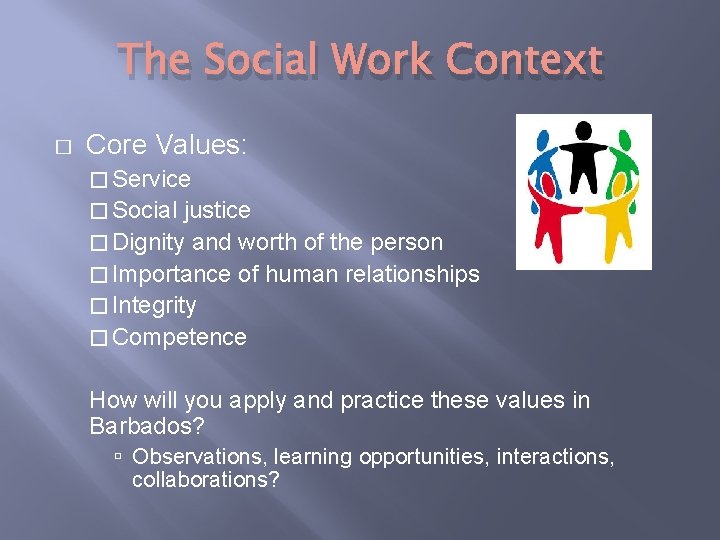 The Social Work Context

□ Core Values:

□ Service
□ Social justice
□ Dignity and worth of the person
□ Importance of human relationships
□ Integrity
□ Competence

How will you apply and practice these values in Barbados?

▫ Observations, learning opportunities, interactions, collaborations?